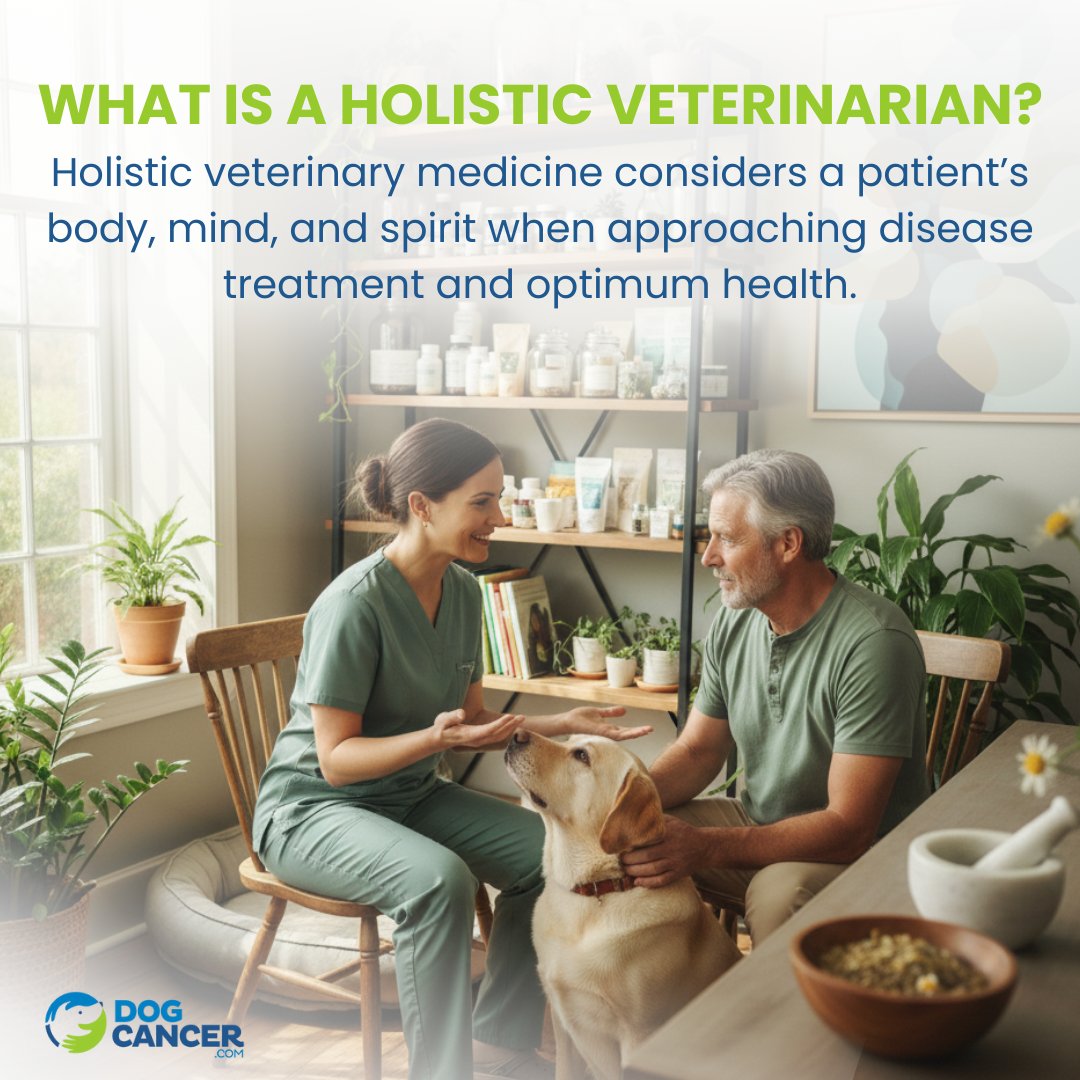 WHAT IS A HOLISTIC VETERINARIAN?

Holistic veterinary medicine considers a patient's body, mind, and spirit when approaching disease treatment and optimum health.

DOG CANCER .COM